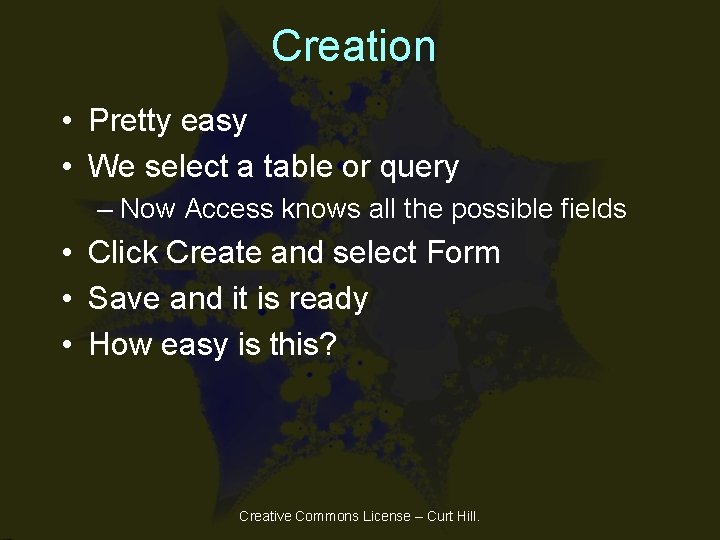 Creation

• Pretty easy
• We select a table or query
– Now Access knows all the possible fields
• Click Create and select Form
• Save and it is ready
• How easy is this?

Creative Commons License – Curt Hill.